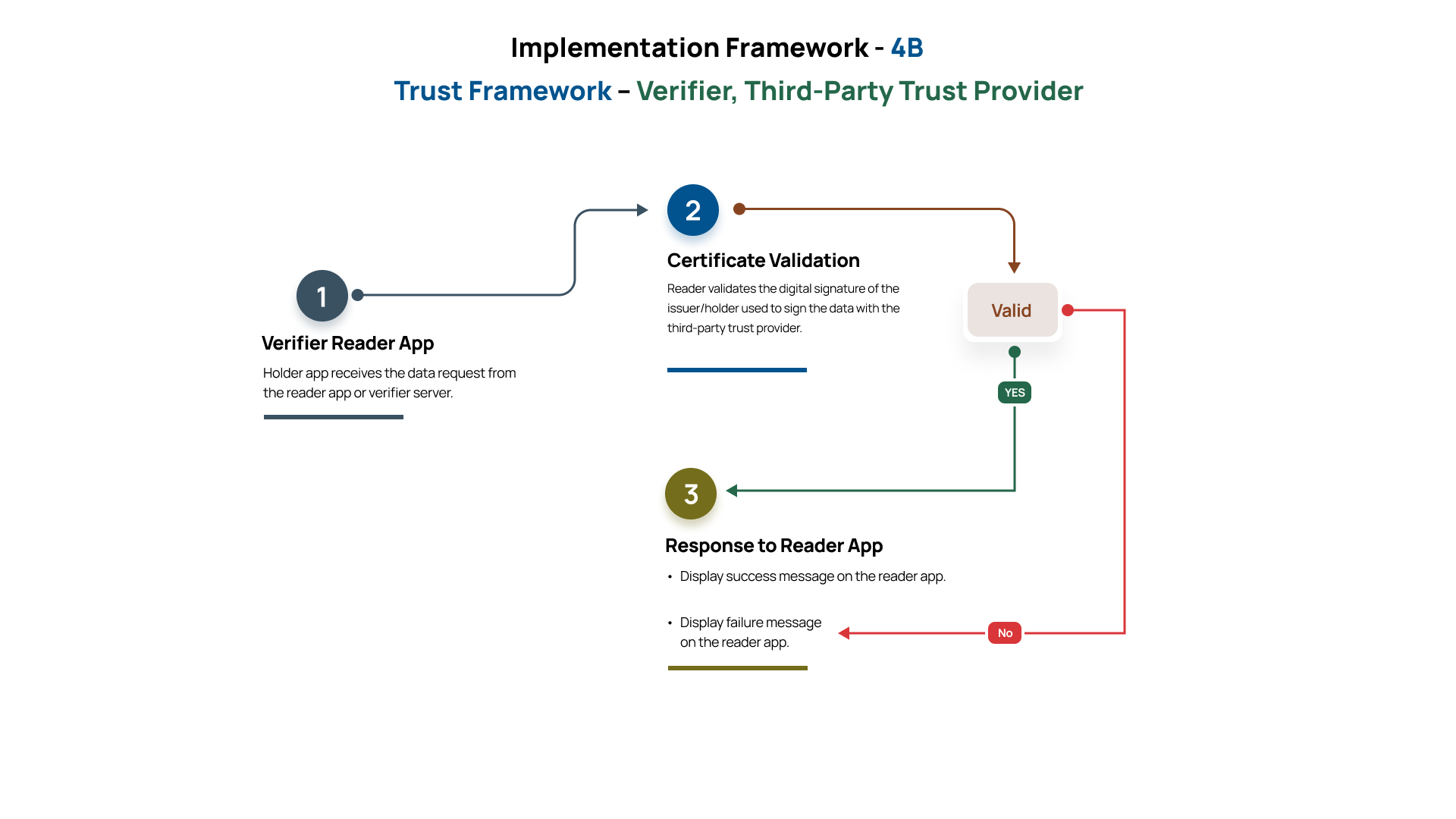 Implementation Framework - 4B

Trust Framework – Verifier, Third-Party Trust Provider

1

Verifier Reader App

Holder app receives the data request from the reader app or verifier server.

2

Certificate Validation

Reader validates the digital signature of the issuer/holder used to sign the data with the third-party trust provider.

Valid

YES

3

Response to Reader App

• Display success message on the reader app.

• Display failure message on the reader app.

No